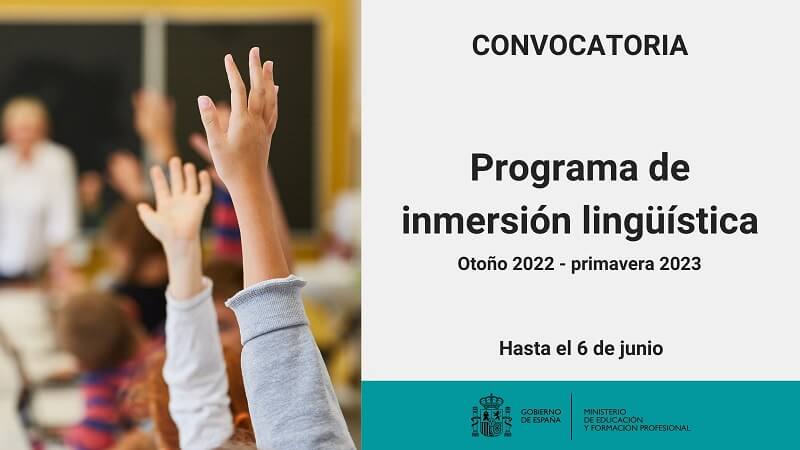 CONVOCATORIA

Programa de inmersión lingüística

Otoño 2022 - primavera 2023

Hasta el 6 de junio

GOBIERNO DE ESPAÑA

MINISTERIO DE EDUCACIÓN Y FORMACIÓN PROFESIONAL